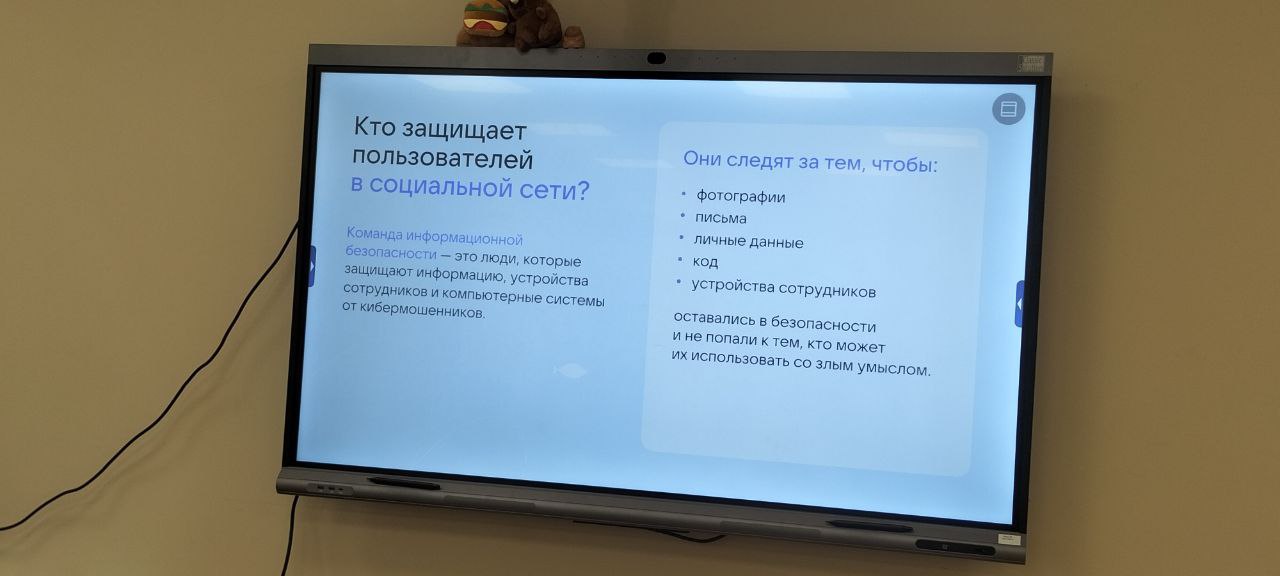 Кто защищает пользователей в социальной сети?

Команда информационной безопасности — это люди, которые защищают информацию, устройства сотрудников и компьютерные системы от кибермошенников.

Они следят за тем, чтобы:

• фотографии
• письма
• личные данные
• код
• устройства сотрудников

оставались в безопасности и не попали к тем, кто может их использовать со злым умыслом.